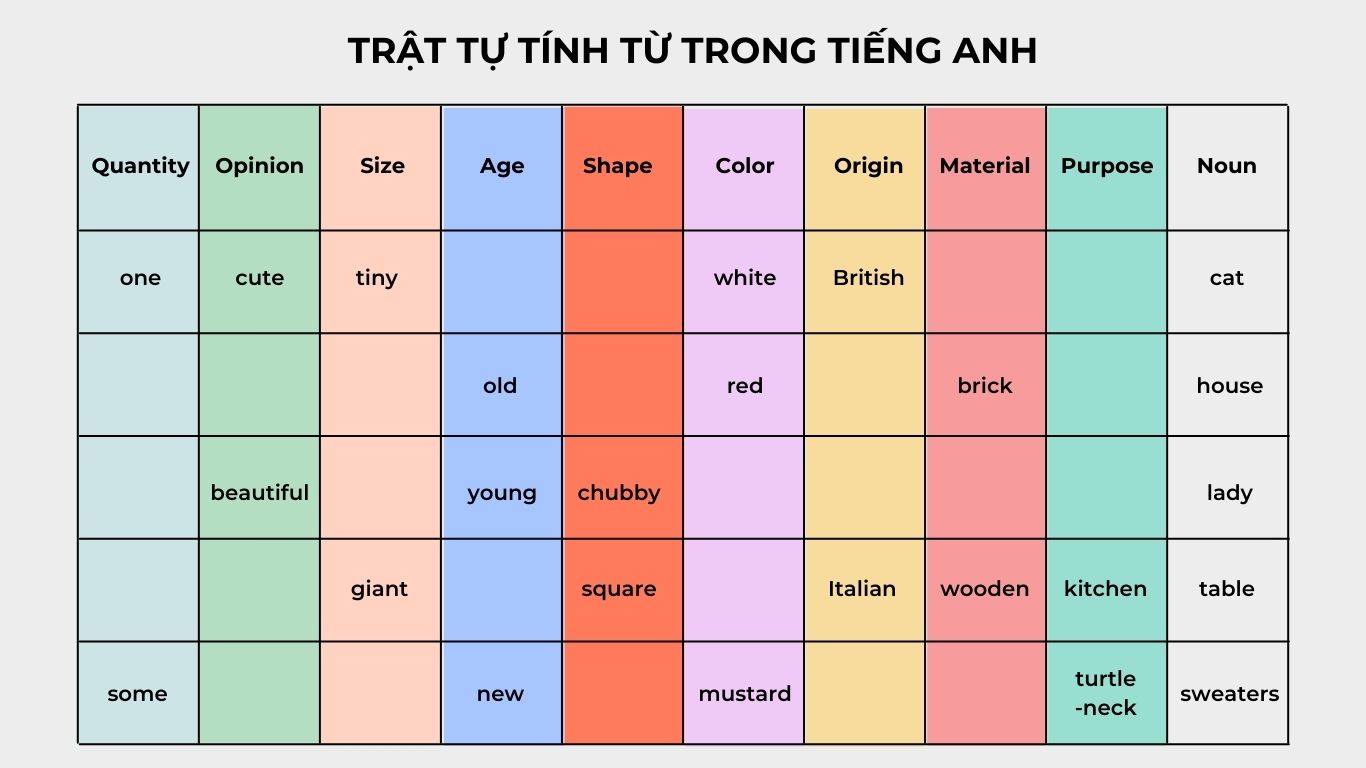 TRẬT TỰ TÍNH TỪ TRONG TIẾNG ANH

| Quantity | Opinion | Size | Age | Shape | Color | Origin | Material | Purpose | Noun |
|---|---|---|---|---|---|---|---|---|---|
| one | cute | tiny | | | white | British | | | cat |
| | | | old | | red | | brick | | house |
| | beautiful | | young | chubby | | | | | lady |
| | | giant | | square | | Italian | wooden | kitchen | table |
| some | | | new | | mustard | | | turtle -neck | sweaters |